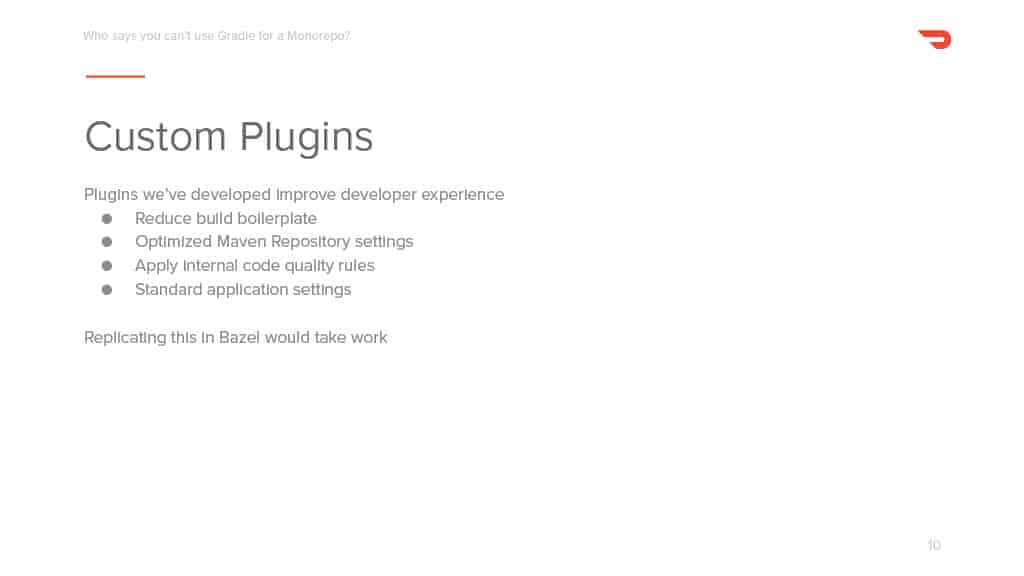 Who says you can't use Gradle for a Monorepo?

Custom Plugins

Plugins we've developed improve developer experience
• Reduce build boilerplate
• Optimized Maven Repository settings
• Apply internal code quality rules
• Standard application settings

Replicating this in Bazel would take work

10